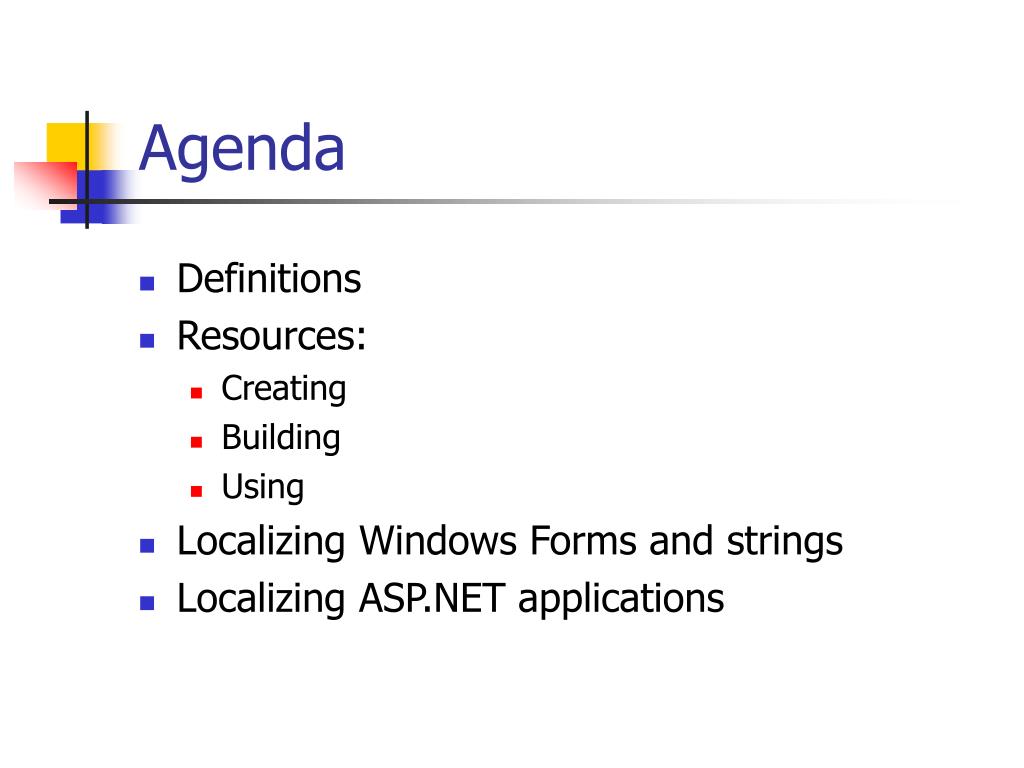 Agenda

- Definitions
- Resources:
  - Creating
  - Building
  - Using
- Localizing Windows Forms and strings
- Localizing ASP.NET applications